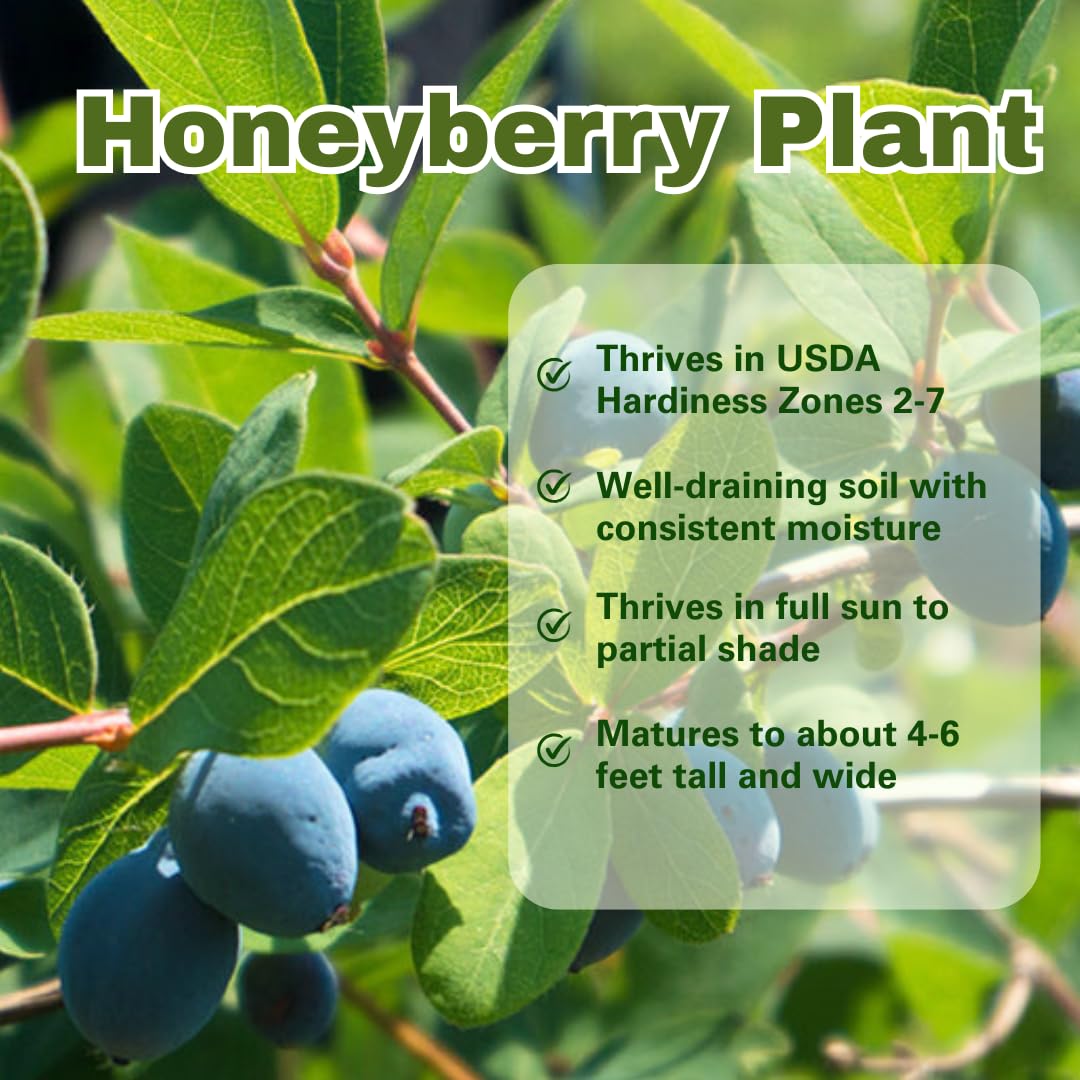 Honeyberry Plant

Thrives in USDA Hardiness Zones 2-7

Well-draining soil with consistent moisture

Thrives in full sun to partial shade

Matures to about 4-6 feet tall and wide